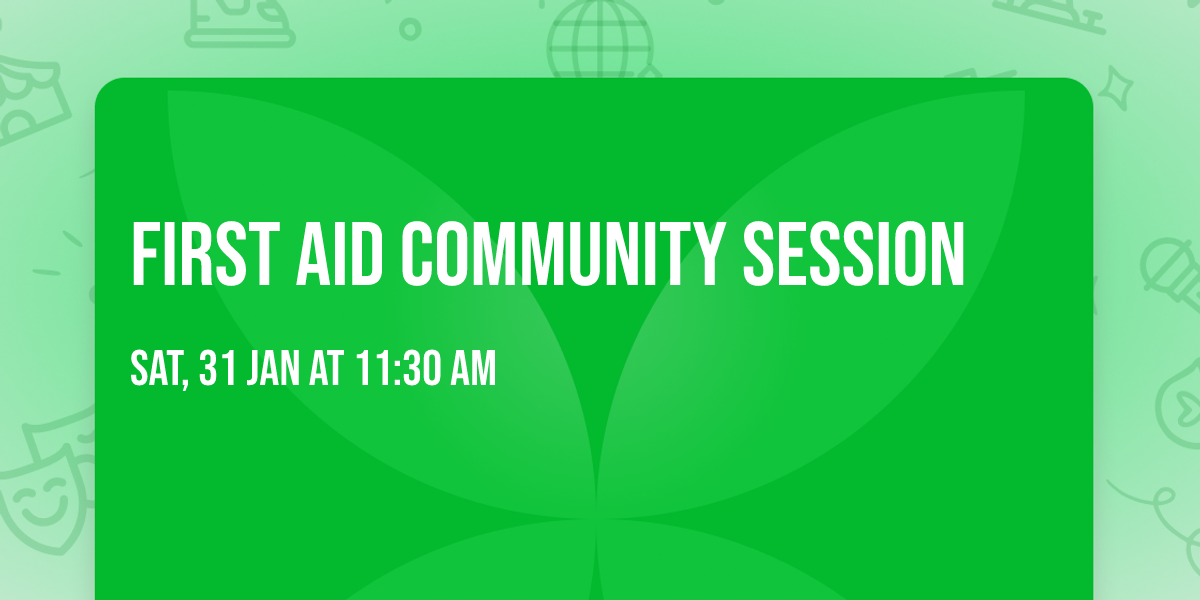 FIRST AID COMMUNITY SESSION

SAT, 31 JAN AT 11:30 AM